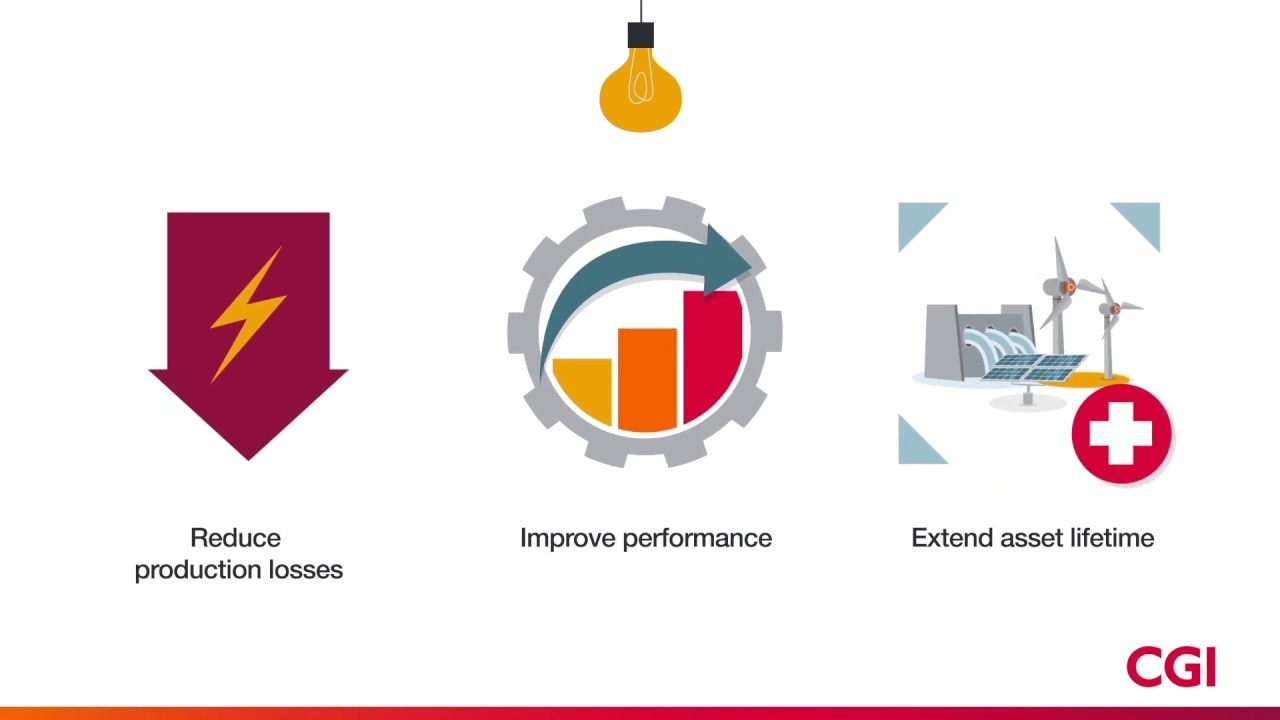 Reduce production losses

Improve performance

Extend asset lifetime

CGI